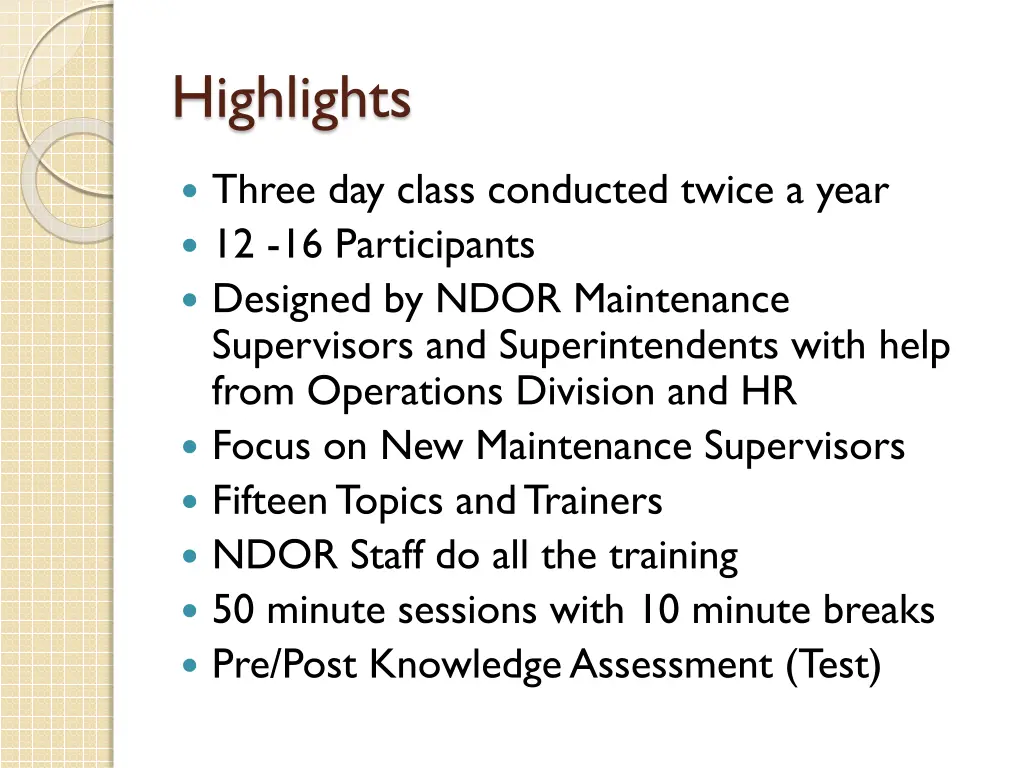 Highlights

- Three day class conducted twice a year
- 12 -16 Participants
- Designed by NDOR Maintenance Supervisors and Superintendents with help from Operations Division and HR
- Focus on New Maintenance Supervisors
- Fifteen Topics and Trainers
- NDOR Staff do all the training
- 50 minute sessions with 10 minute breaks
- Pre/Post Knowledge Assessment (Test)